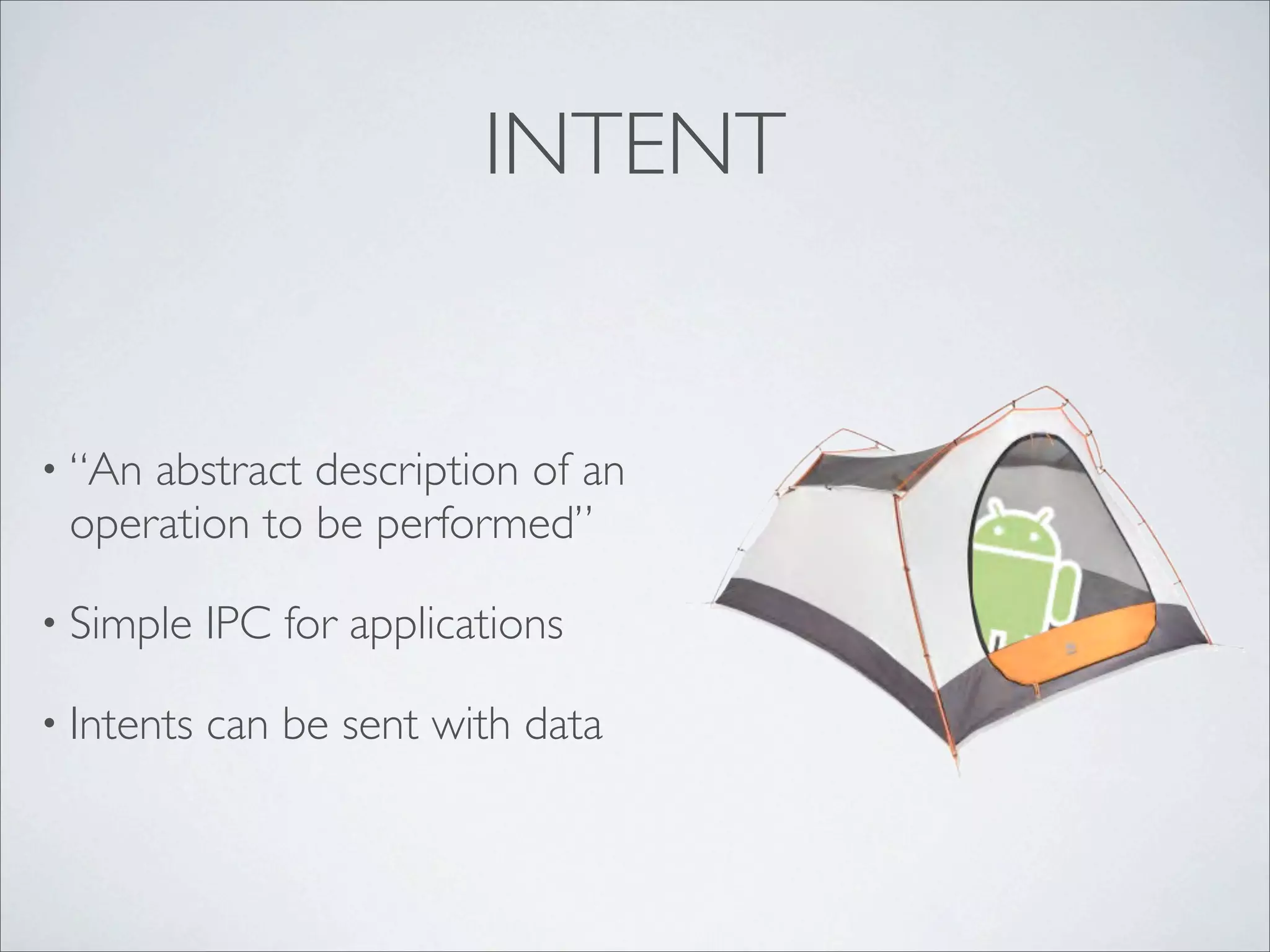 INTENT

• “An abstract description of an operation to be performed”

• Simple IPC for applications

• Intents can be sent with data